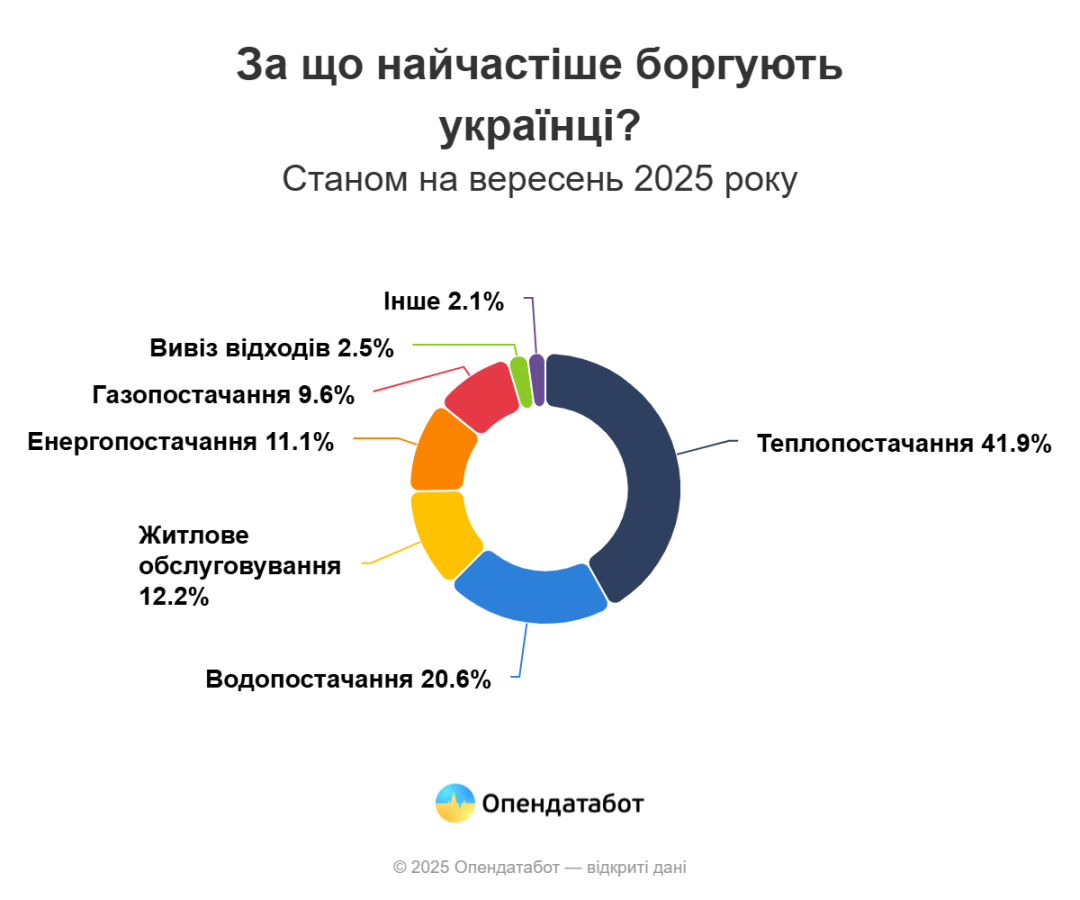 За що найчастіше боргують українці?

Станом на вересень 2025 року

Інше 2.1%

Вивіз відходів 2.5%

Газопостачання 9.6%

Енергопостачання 11.1%

Житлове обслуговування 12.2%

Водопостачання 20.6%

Теплопостачання 41.9%

Опендатабот

© 2025 Опендатабот — відкриті дані